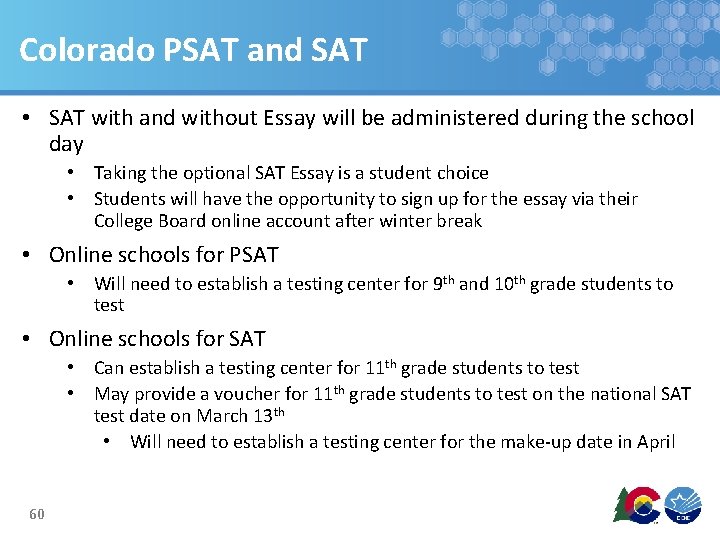 Colorado PSAT and SAT

• SAT with and without Essay will be administered during the school day
  • Taking the optional SAT Essay is a student choice
  • Students will have the opportunity to sign up for the essay via their College Board online account after winter break

• Online schools for PSAT
  • Will need to establish a testing center for 9$^{th}$ and 10$^{th}$ grade students to test

• Online schools for SAT
  • Can establish a testing center for 11$^{th}$ grade students to test
  • May provide a voucher for 11$^{th}$ grade students to test on the national SAT test date on March 13$^{th}$
    • Will need to establish a testing center for the make-up date in April

60

CDE